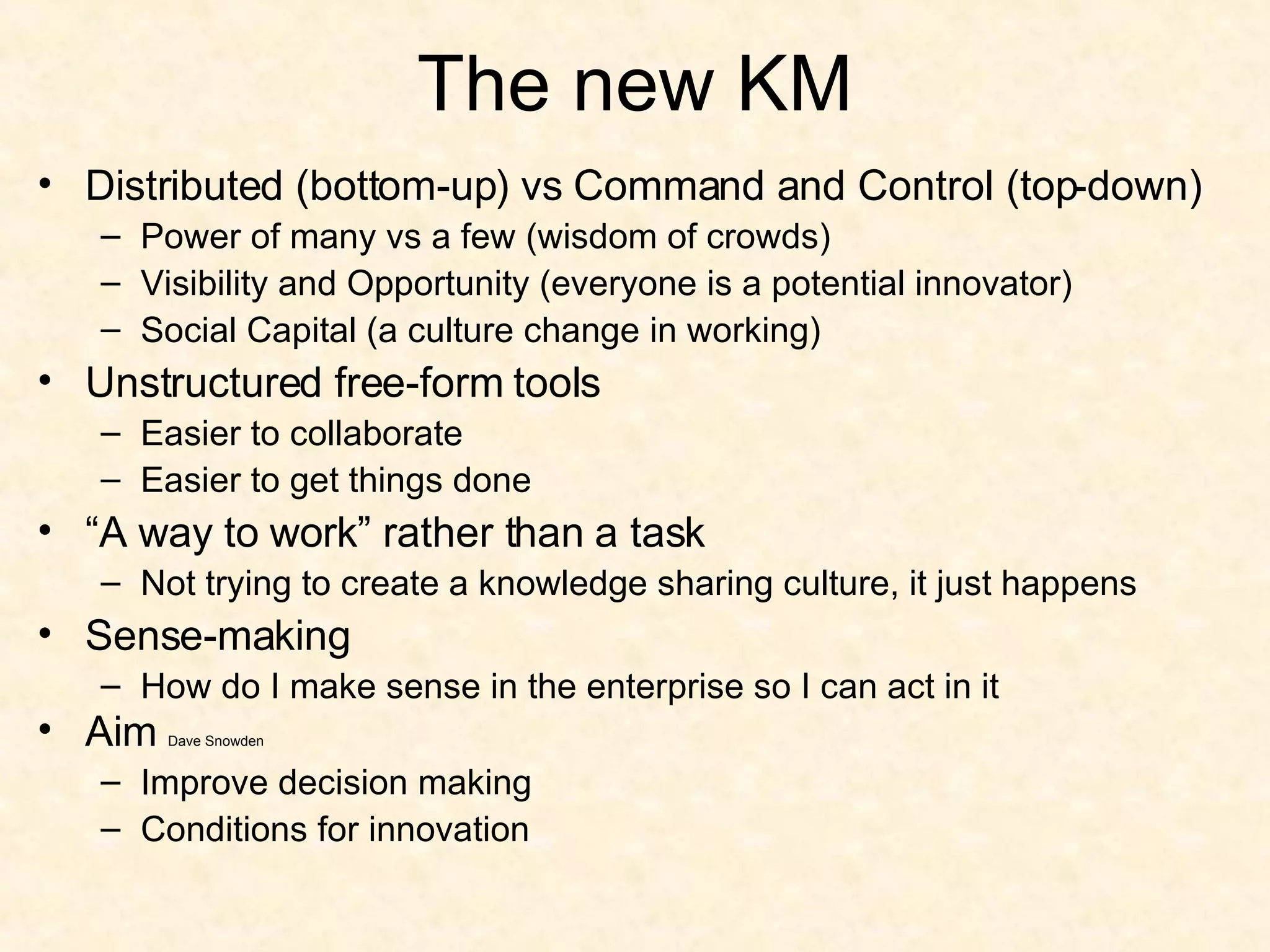 The new KM

• Distributed (bottom-up) vs Command and Control (top-down)
  – Power of many vs a few (wisdom of crowds)
  – Visibility and Opportunity (everyone is a potential innovator)
  – Social Capital (a culture change in working)
• Unstructured free-form tools
  – Easier to collaborate
  – Easier to get things done
• “A way to work” rather than a task
  – Not trying to create a knowledge sharing culture, it just happens
• Sense-making
  – How do I make sense in the enterprise so I can act in it
• Aim Dave Snowden
  – Improve decision making
  – Conditions for innovation